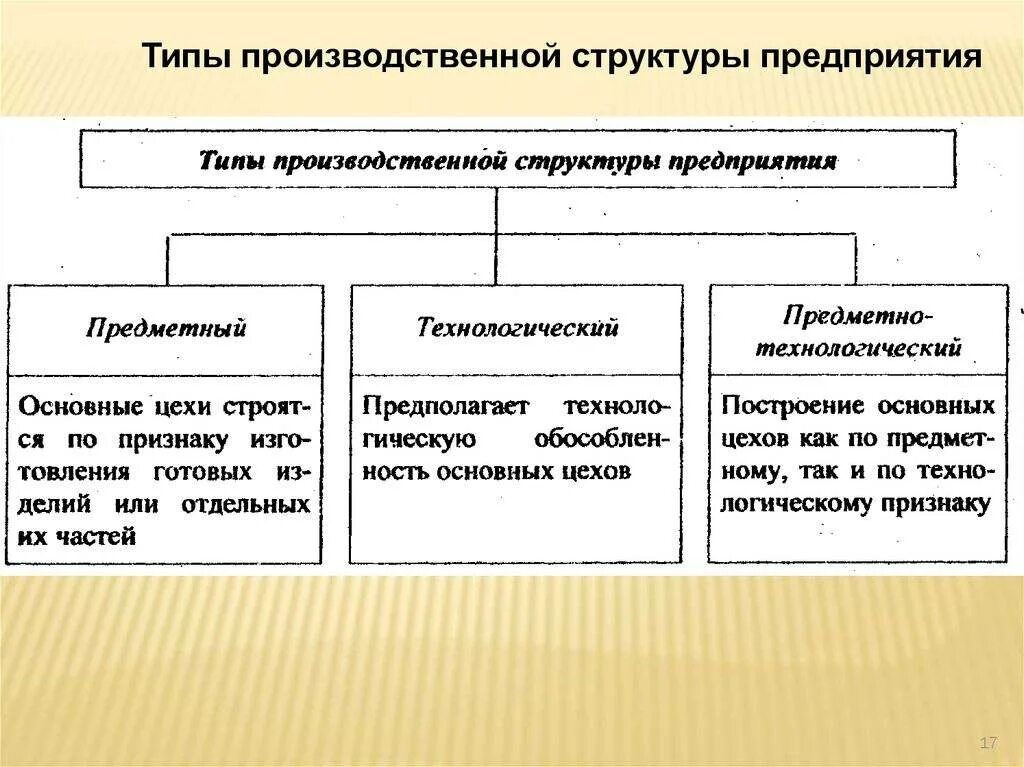 Типы производственной структуры предприятия

Типы производственной структуры предприятия

Предметный

Основные цехи строятся по признаку изготовления готовых изделий или отдельных их частей

Технологический

Предполагает технологическую обособленность основных цехов

Предметно-технологический

Построение основных цехов как по предметному, так и по технологическому признаку

17